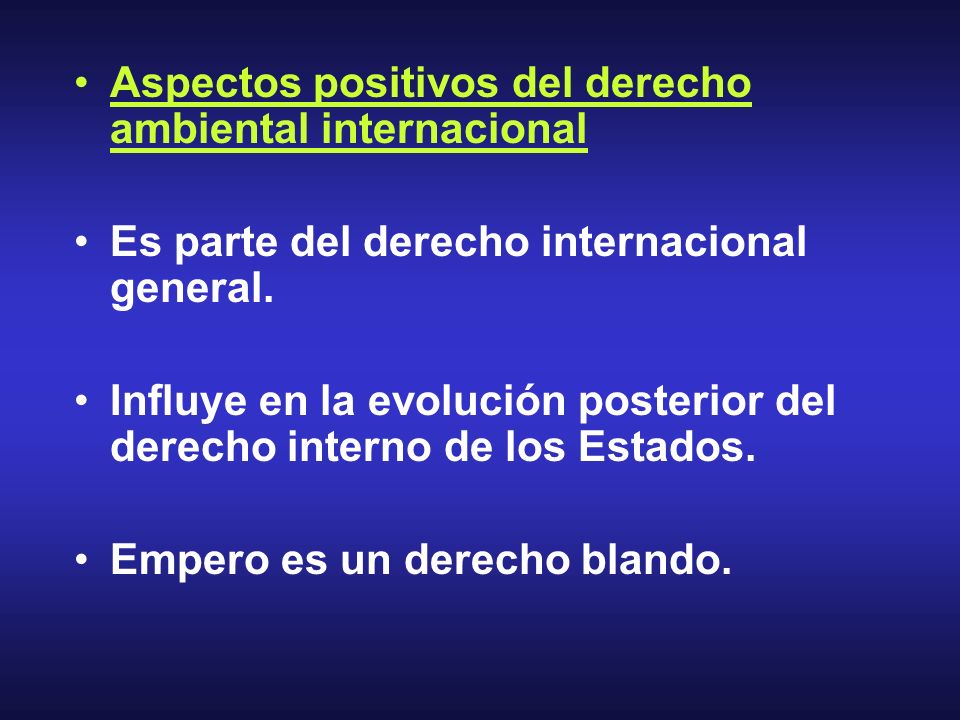 • Aspectos positivos del derecho ambiental internacional

• Es parte del derecho internacional general.

• Influye en la evolución posterior del derecho interno de los Estados.

• Empero es un derecho blando.